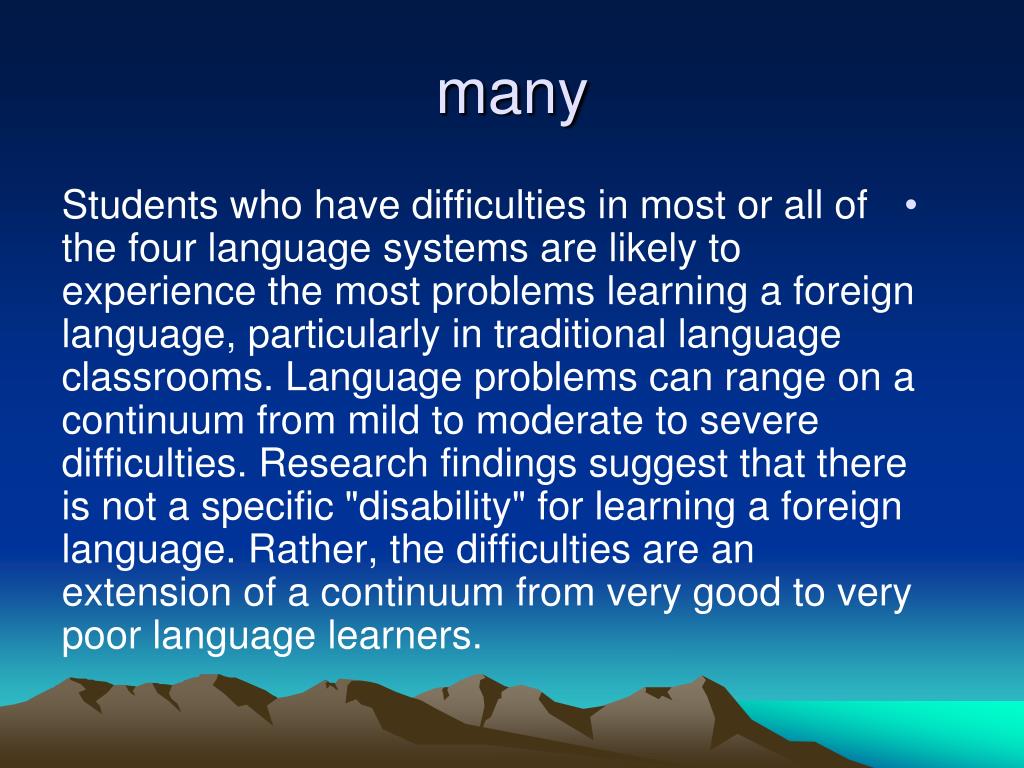 many

• Students who have difficulties in most or all of the four language systems are likely to experience the most problems learning a foreign language, particularly in traditional language classrooms. Language problems can range on a continuum from mild to moderate to severe difficulties. Research findings suggest that there is not a specific "disability" for learning a foreign language. Rather, the difficulties are an extension of a continuum from very good to very poor language learners.